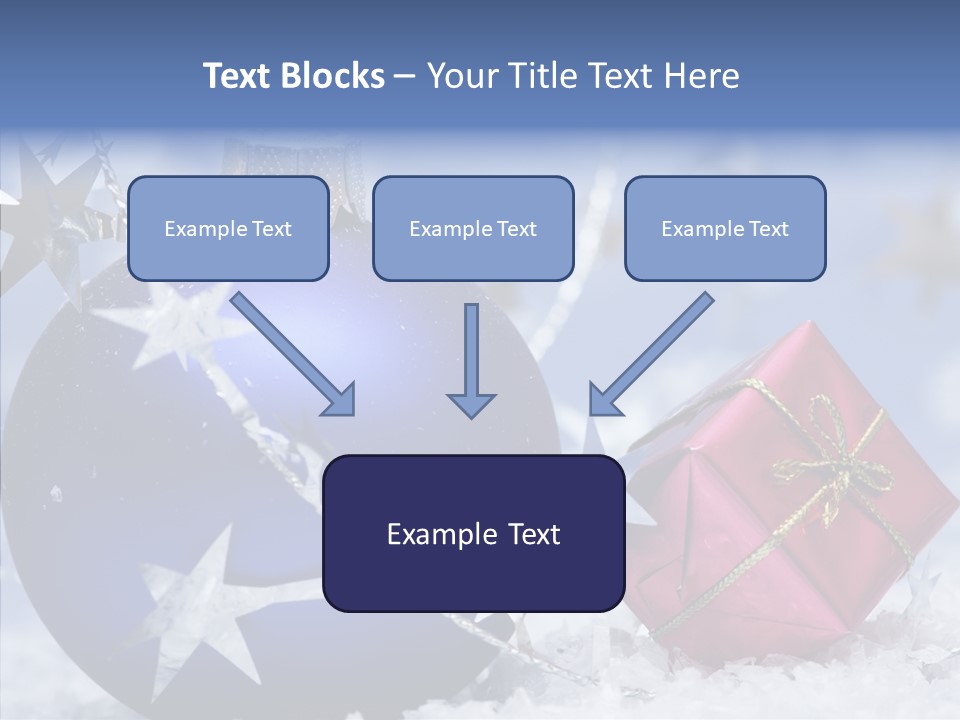 Text Blocks – Your Title Text Here

Example Text

Example Text

Example Text

Example Text